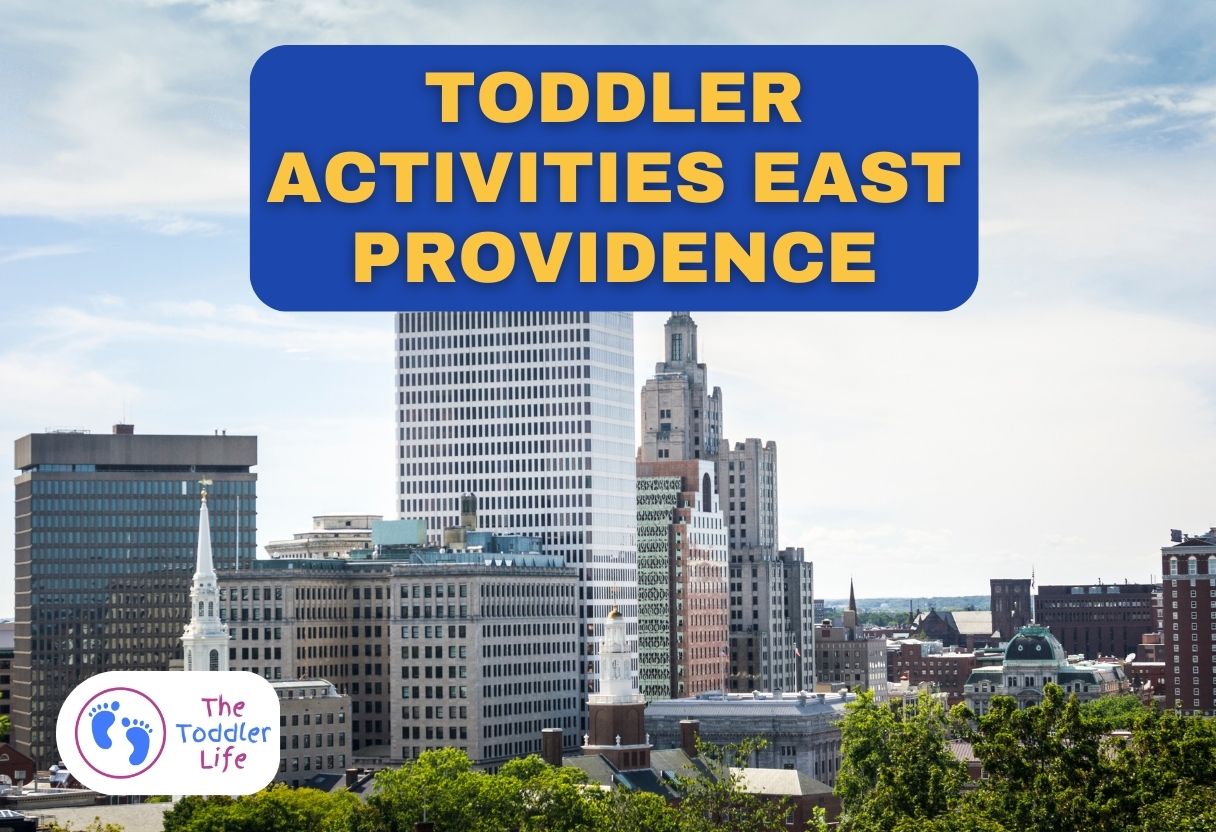 TODDLER ACTIVITIES EAST PROVIDENCE

The Toddler Life